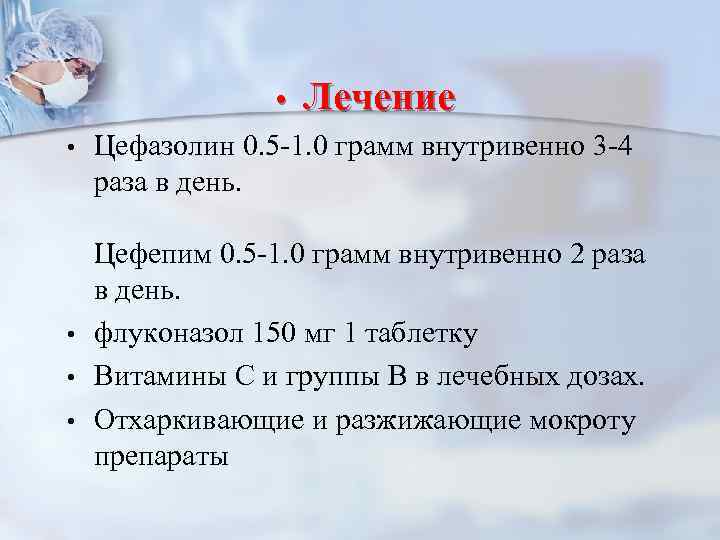 • Лечение

• Цефазолин 0.5-1.0 грамм внутривенно 3-4 раза в день.

Цефепим 0.5-1.0 грамм внутривенно 2 раза в день.

• флуконазол 150 мг 1 таблетку

• Витамины С и группы В в лечебных дозах.

• Отхаркивающие и разжижающие мокроту препараты